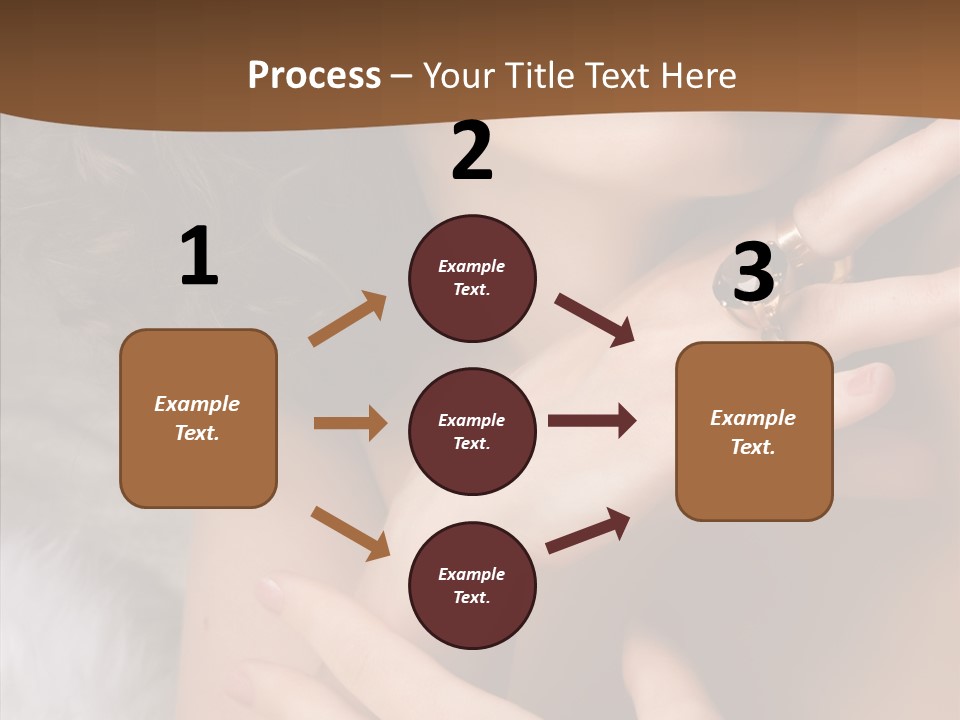 Process – Your Title Text Here

1

Example Text.

2

Example Text.

Example Text.

Example Text.

3

Example Text.